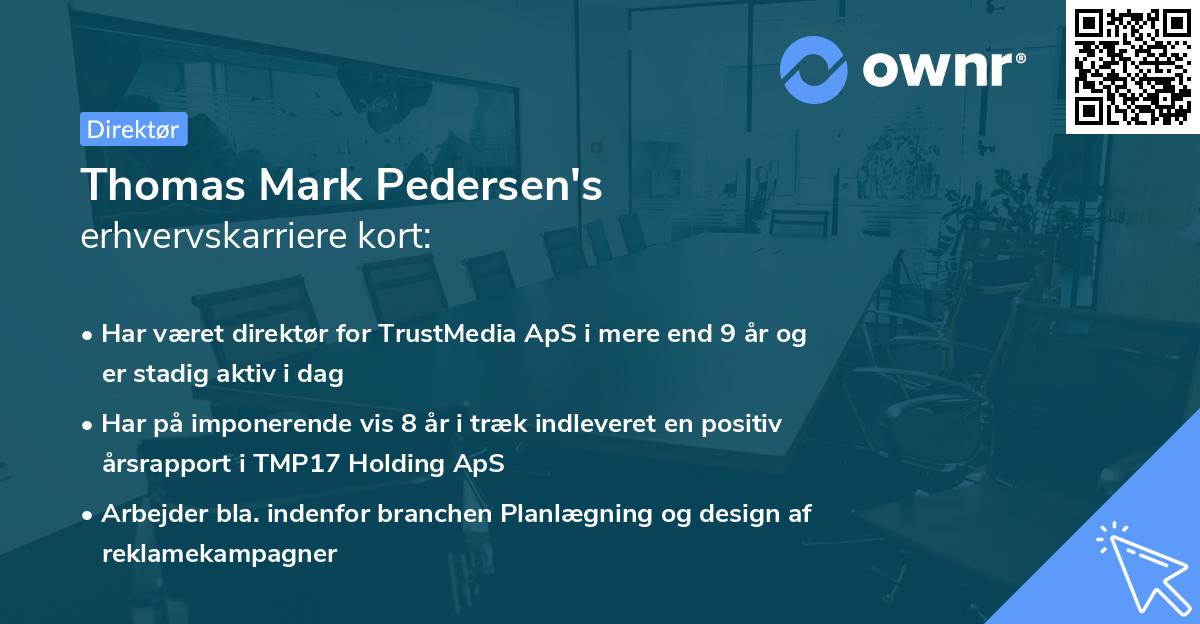 ownr®

Direktør

Thomas Mark Pedersen's
erhvervskarriere kort:

• Har været direktør for TrustMedia ApS i mere end 9 år og er stadig aktiv i dag
• Har på imponerende vis 8 år i træk indleveret en positiv årsrapport i TMP17 Holding ApS
• Arbejder bla. indenfor branchen Planlægning og design af reklamekampagner